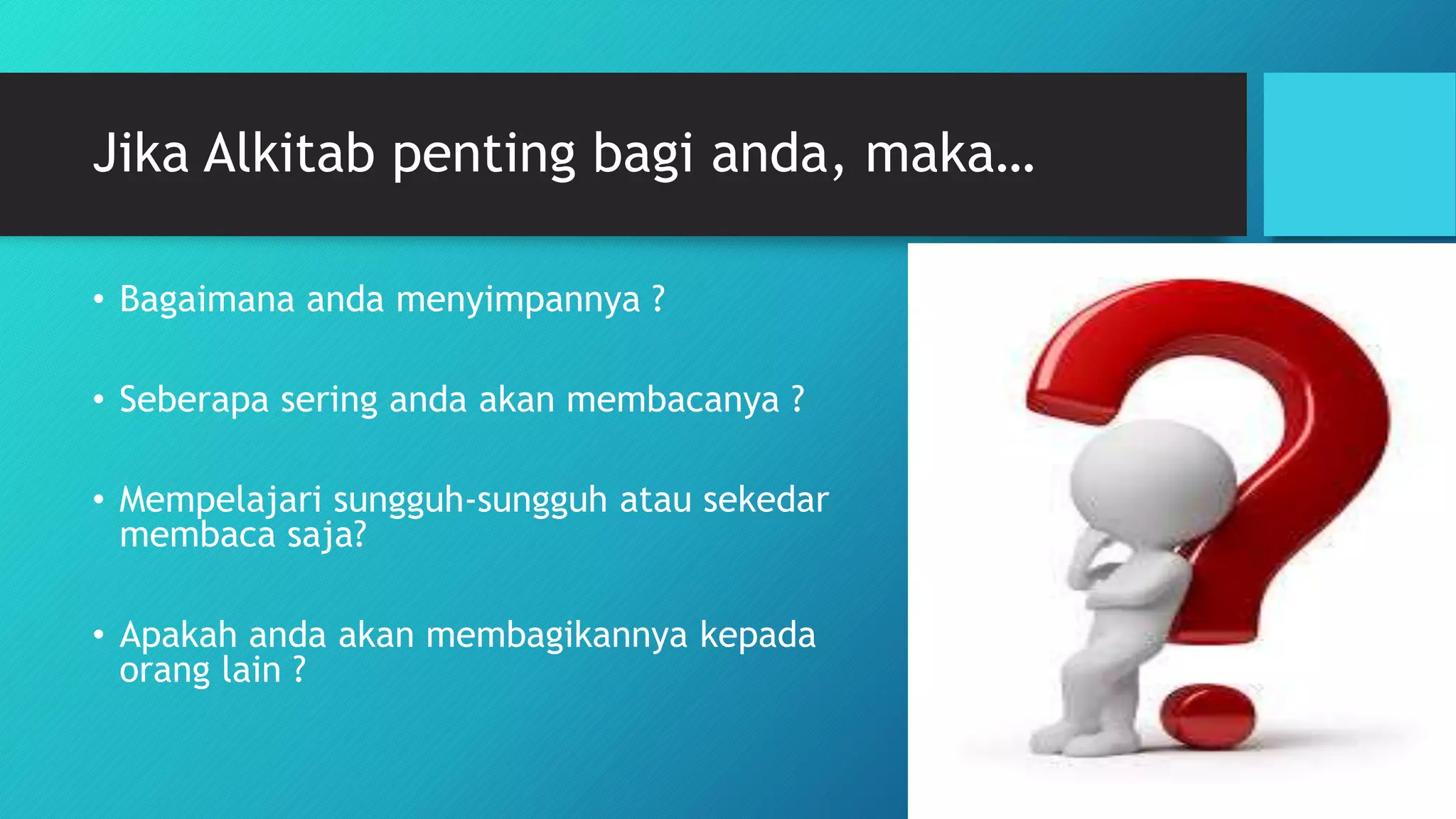 Jika Alkitab penting bagi anda, maka…

• Bagaimana anda menyimpannya ?

• Seberapa sering anda akan membacanya ?

• Mempelajari sungguh-sungguh atau sekedar membaca saja?

• Apakah anda akan membagikannya kepada orang lain ?